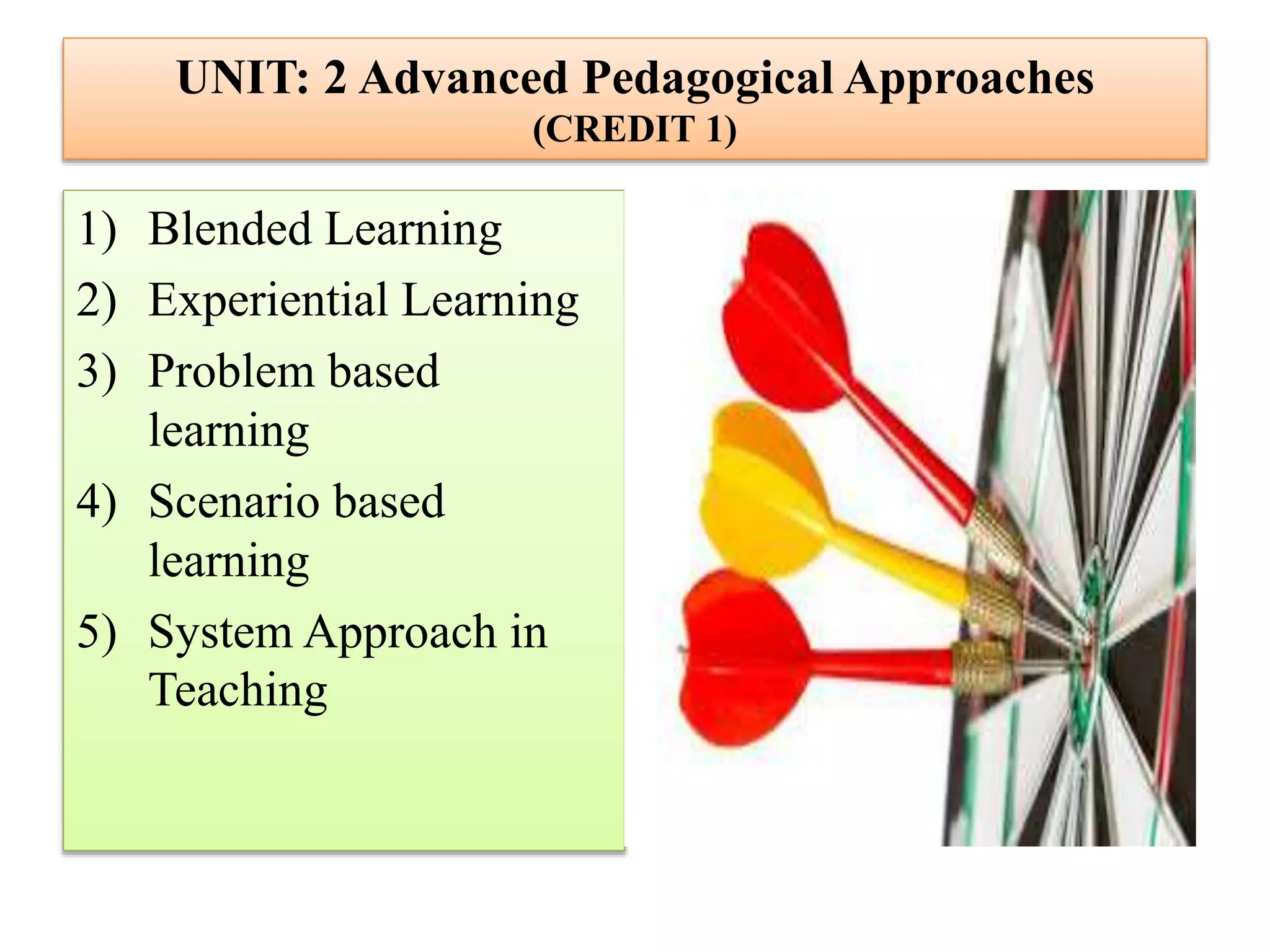 UNIT: 2 Advanced Pedagogical Approaches
(CREDIT 1)

1) Blended Learning
2) Experiential Learning
3) Problem based learning
4) Scenario based learning
5) System Approach in Teaching